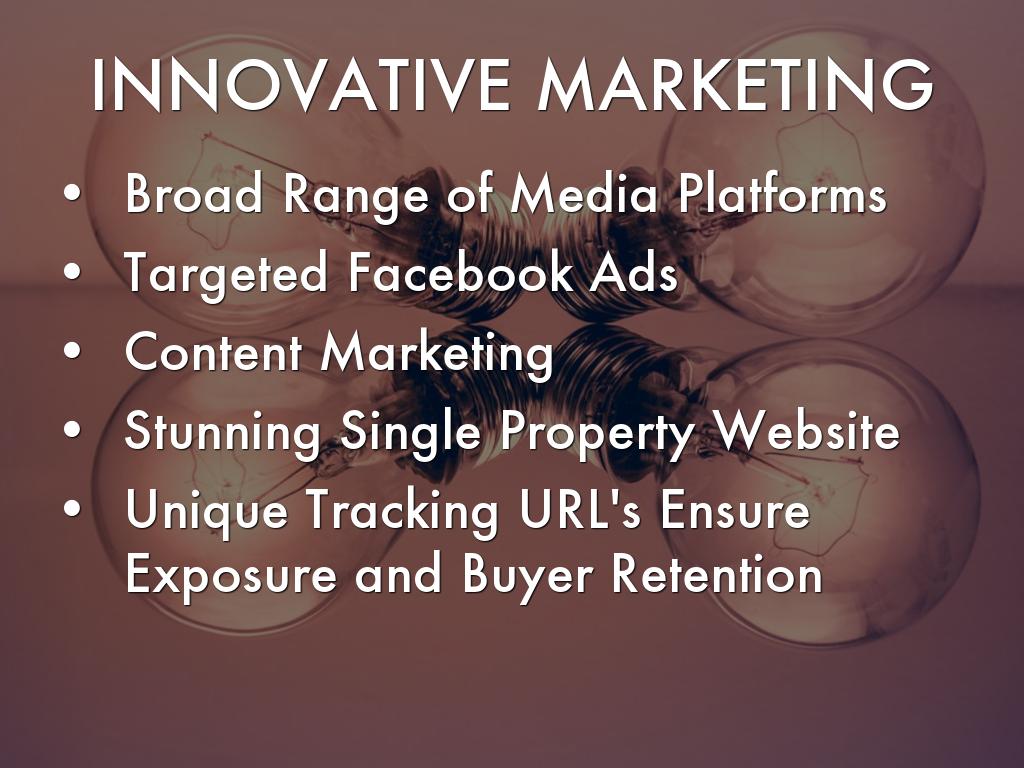 INNOVATIVE MARKETING

• Broad Range of Media Platforms
• Targeted Facebook Ads
• Content Marketing
• Stunning Single Property Website
• Unique Tracking URL's Ensure Exposure and Buyer Retention